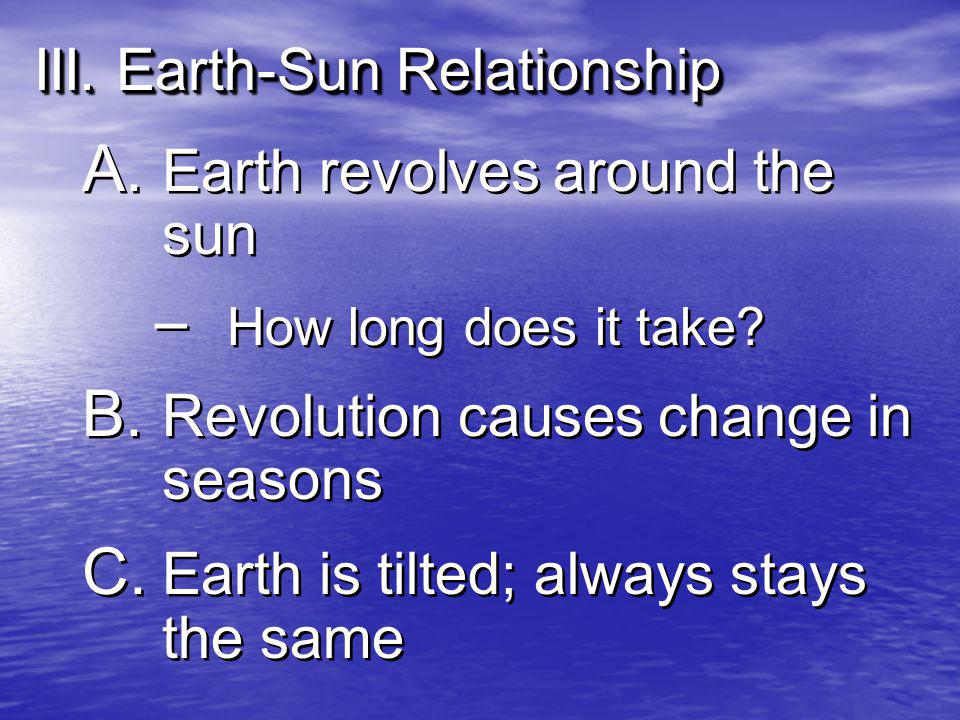 III. Earth-Sun Relationship

A. Earth revolves around the sun

– How long does it take?

B. Revolution causes change in seasons

C. Earth is tilted; always stays the same